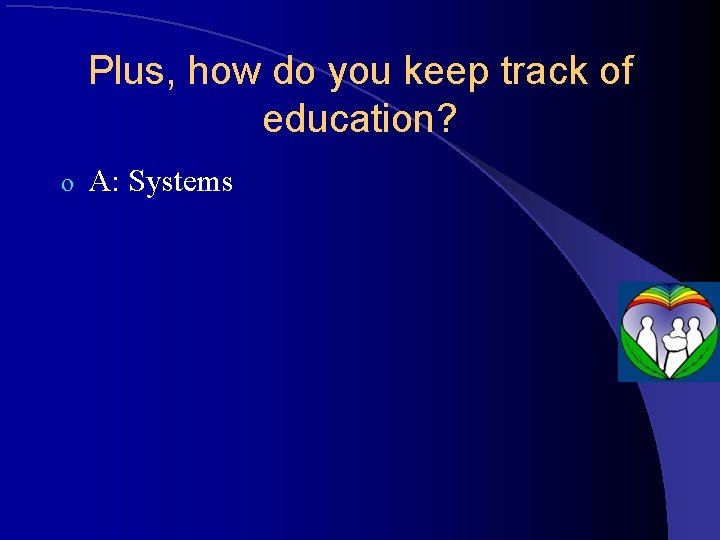 Plus, how do you keep track of education?

o A: Systems